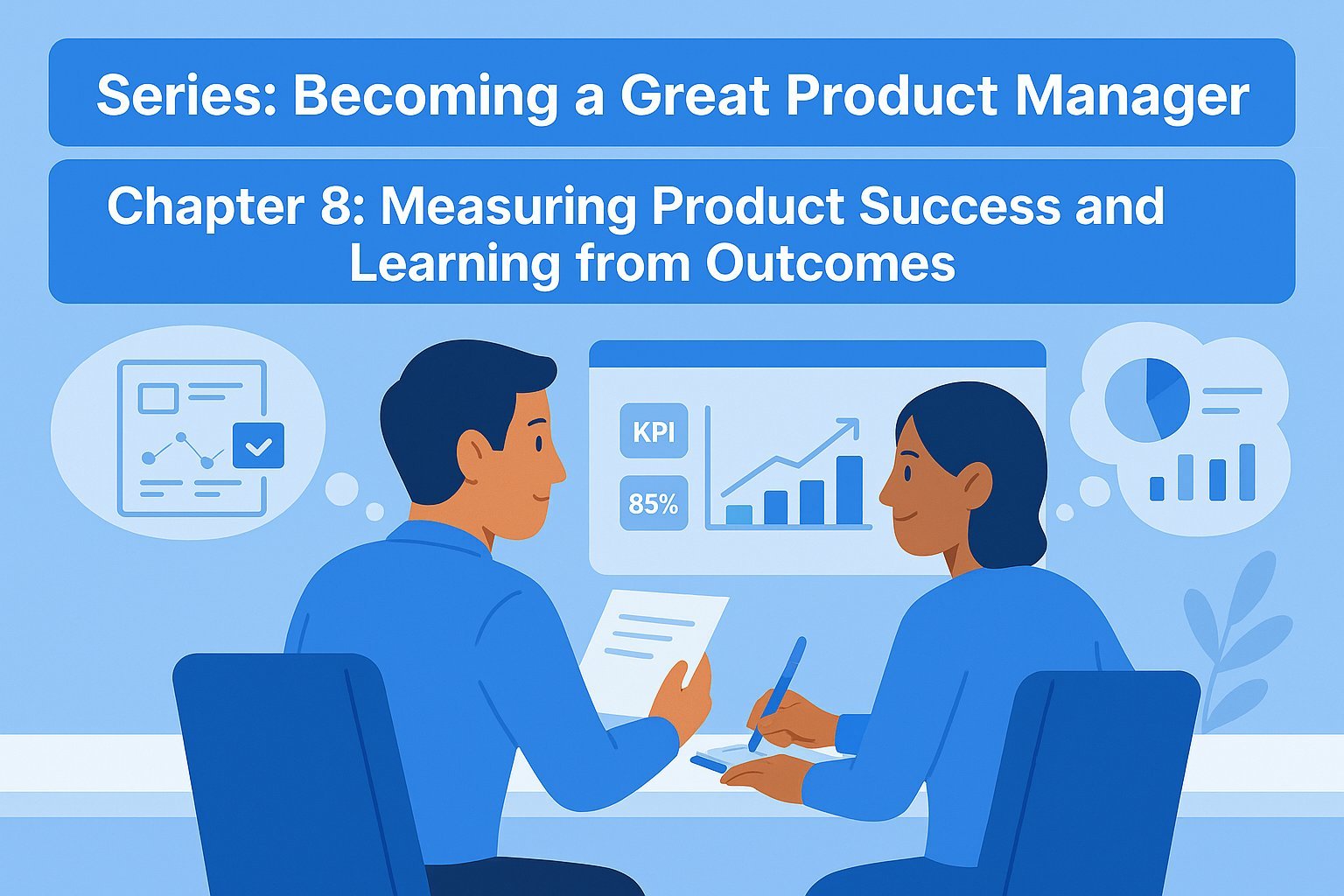 Series: Becoming a Great Product Manager

Chapter 8: Measuring Product Success and Learning from Outcomes

KPI

85%